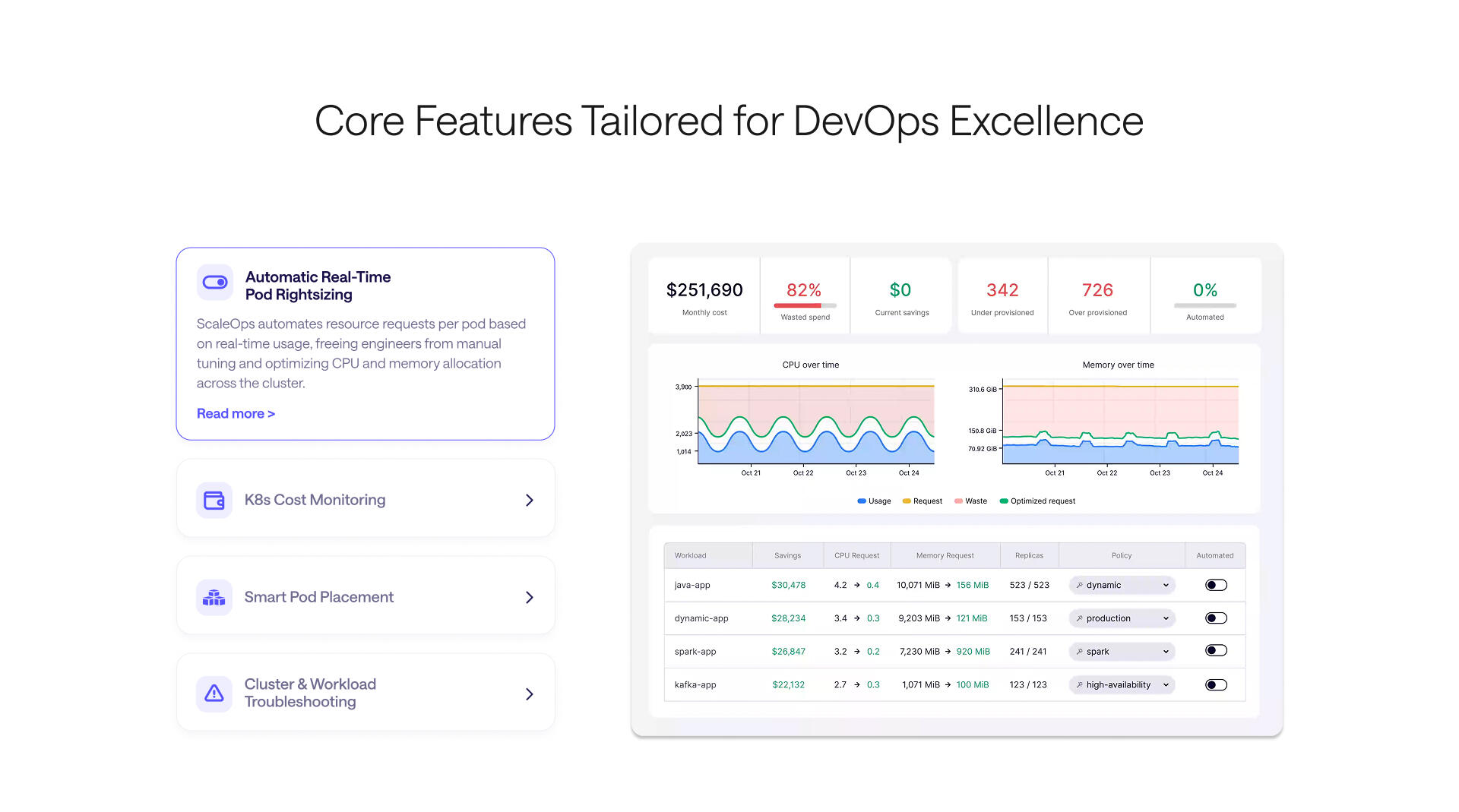 Core Features Tailored for DevOps Excellence

Automatic Real-Time Pod Rightsizing

ScaleOps automates resource requests per pod based on real-time usage, freeing engineers from manual tuning and optimizing CPU and memory allocation across the cluster.

Read more >

K8s Cost Monitoring

Smart Pod Placement

Cluster & Workload Troubleshooting

$251,690
Monthly cost

82%
Wasted spend

$0
Current savings

342
Under provisioned

726
Over provisioned

0%
Automated

CPU over time

3,900
2,023
1,014
Oct 21 Oct 22 Oct 23 Oct 24

Memory over time

310.6 GiB
150.8 GiB
70.92 GiB
Oct 21 Oct 22 Oct 23 Oct 24

Usage Request Waste Optimized request

| Workload | Savings | CPU Request | Memory Request | Replicas | Policy | Automated |
|---|---|---|---|---|---|---|
| java-app | $30,478 | 4.2 → 0.4 | 10,071 MiB → 156 MiB | 523 / 523 | dynamic | |
| dynamic-app | $28,234 | 3.4 → 0.3 | 9,203 MiB → 121 MiB | 153 / 153 | production | |
| spark-app | $26,847 | 3.2 → 0.2 | 7,230 MiB → 920 MiB | 241 / 241 | spark | |
| kafka-app | $22,132 | 2.7 → 0.3 | 1,071 MiB → 100 MiB | 123 / 123 | high-availability | |